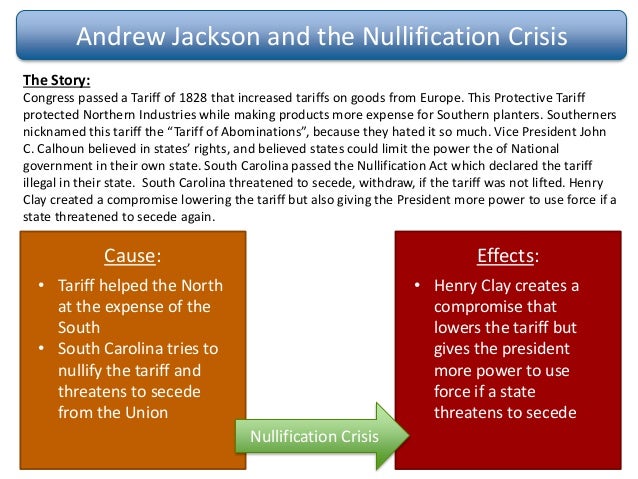 Andrew Jackson and the Nullification Crisis

The Story:
Congress passed a Tariff of 1828 that increased tariffs on goods from Europe. This Protective Tariff protected Northern Industries while making products more expense for Southern planters. Southerners nicknamed this tariff the "Tariff of Abominations", because they hated it so much. Vice President John C. Calhoun believed in states' rights, and believed states could limit the power the of National government in their own state. South Carolina passed the Nullification Act which declared the tariff illegal in their state. South Carolina threatened to secede, withdraw, if the tariff was not lifted. Henry Clay created a compromise lowering the tariff but also giving the President more power to use force if a state threatened to secede again.

Cause:
• Tariff helped the North at the expense of the South
• South Carolina tries to nullify the tariff and threatens to secede from the Union

Nullification Crisis

Effects:
• Henry Clay creates a compromise that lowers the tariff but gives the president more power to use force if a state threatens to secede